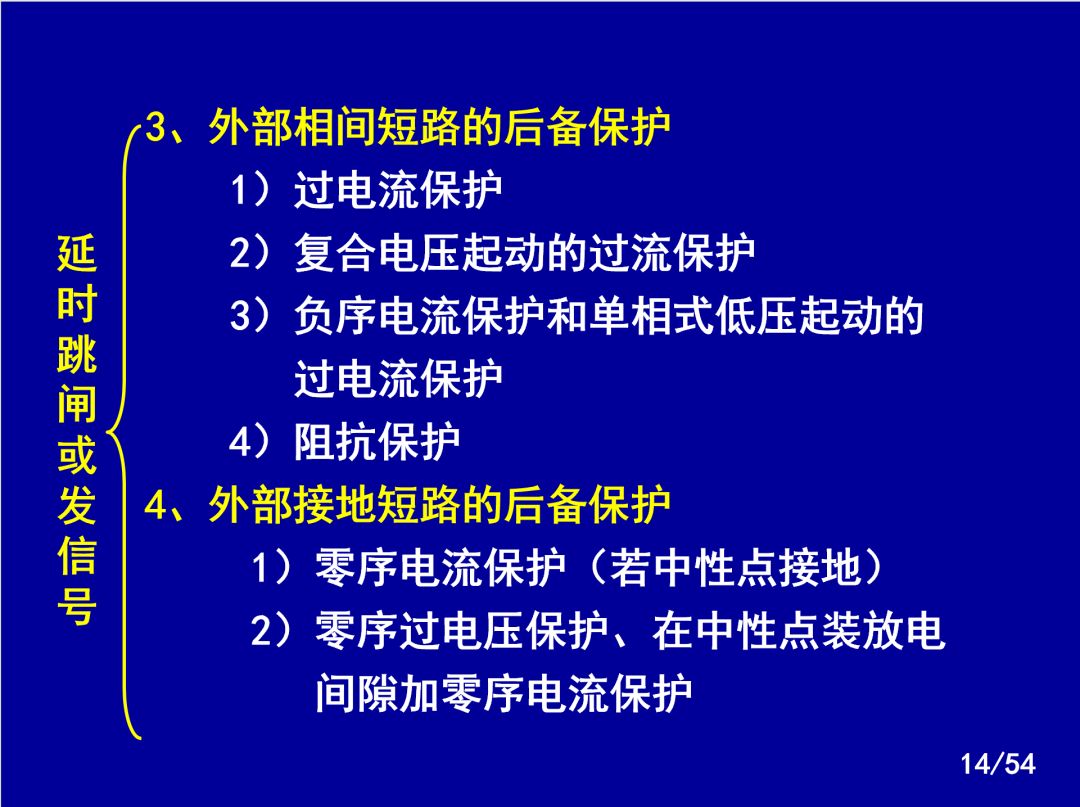 延时跳闸或发信号

3、外部相间短路的后备保护

1）过电流保护

2）复合电压起动的过流保护

3）负序电流保护和单相式低压起动的过电流保护

4）阻抗保护

4、外部接地短路的后备保护

1）零序电流保护（若中性点接地）

2）零序过电压保护、在中性点装放电间隙加零序电流保护

14/54